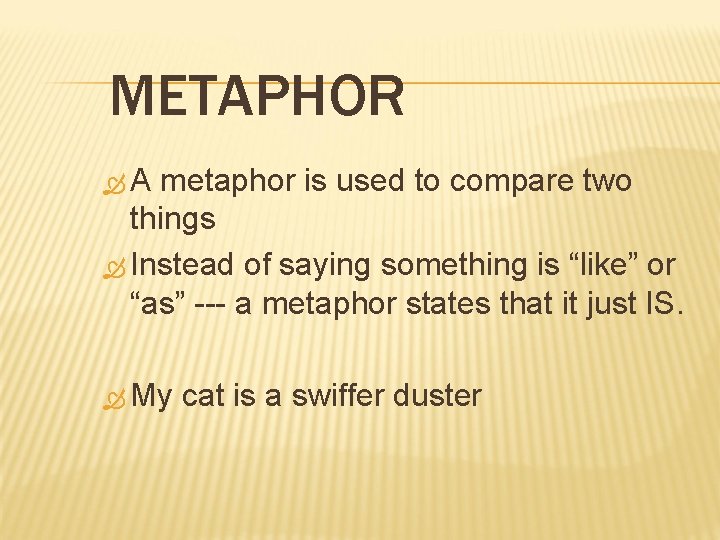 METAPHOR

A metaphor is used to compare two things

Instead of saying something is “like” or “as” --- a metaphor states that it just IS.

My cat is a swiffer duster